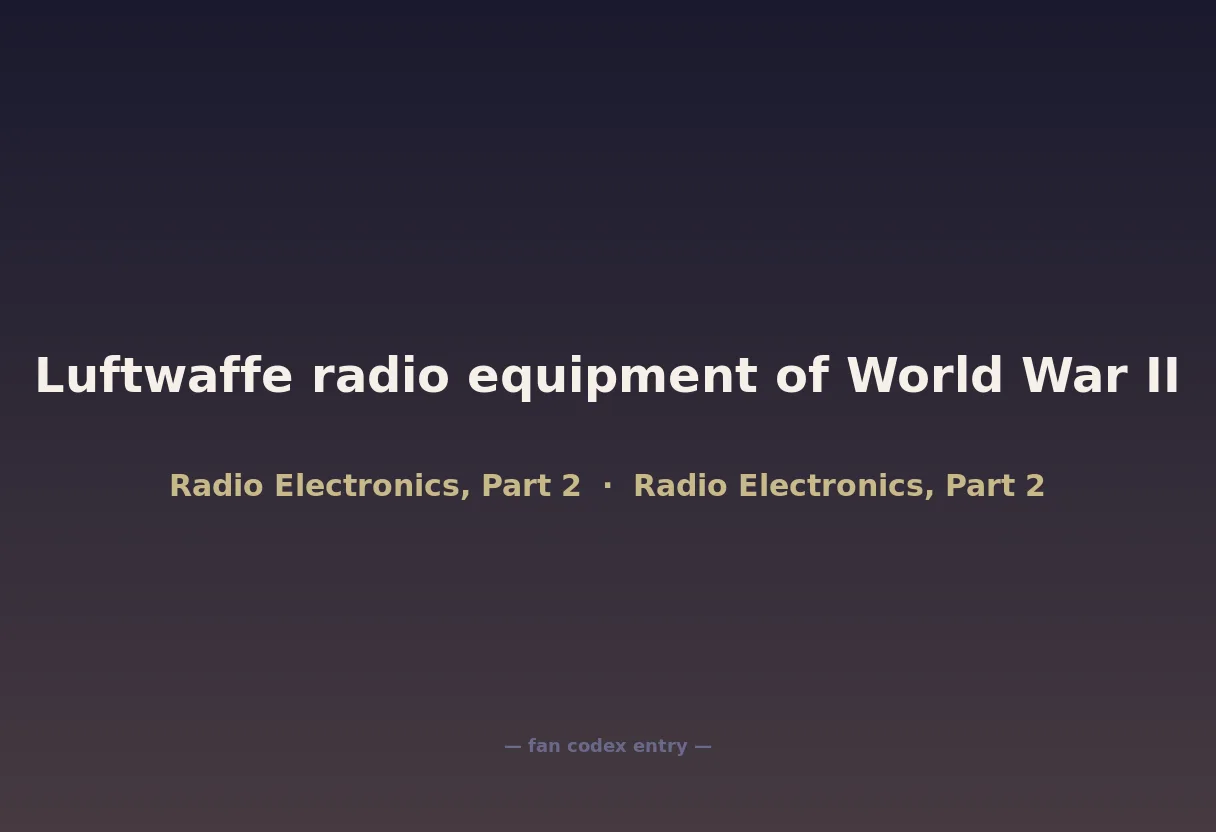 Luftwaffe radio equipment of World War II

Radio Electronics, Part 2 · Radio Electronics, Part 2

— fan codex entry —